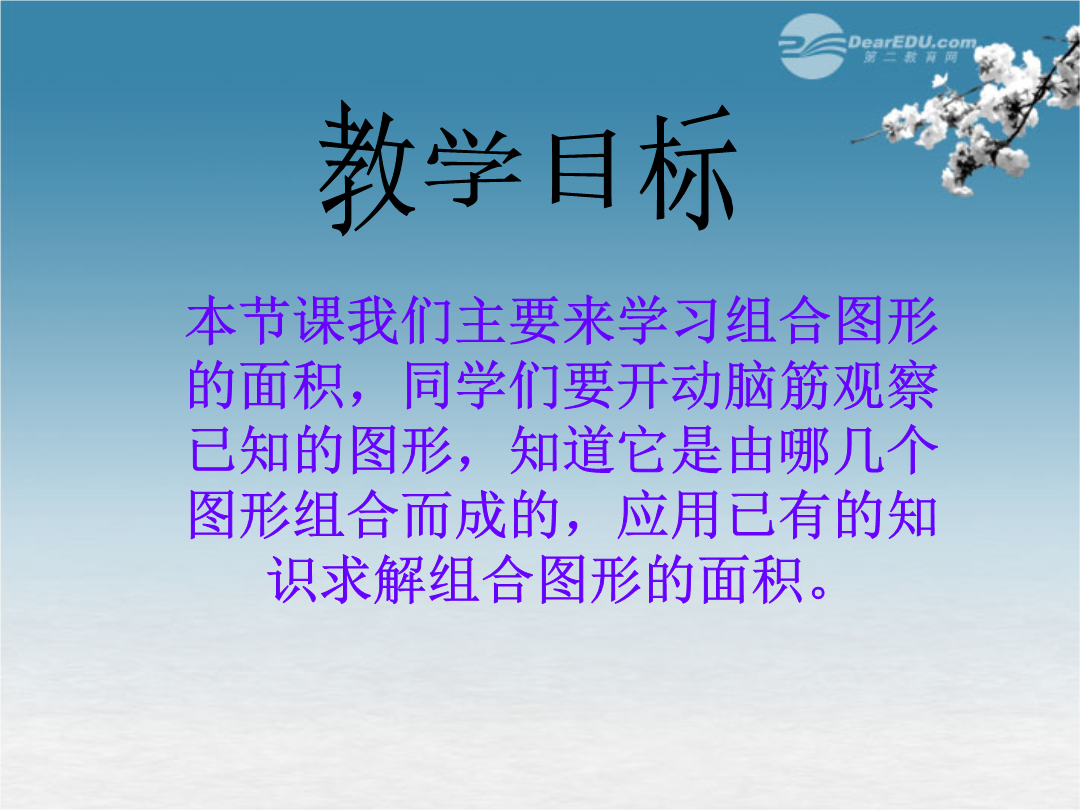 DearEDU.com
第二教育网

教学目标

本节课我们主要来学习组合图形的面积，同学们要开动脑筋观察已知的图形，知道它是由哪几个图形组合而成的，应用已有的知识求解组合图形的面积。